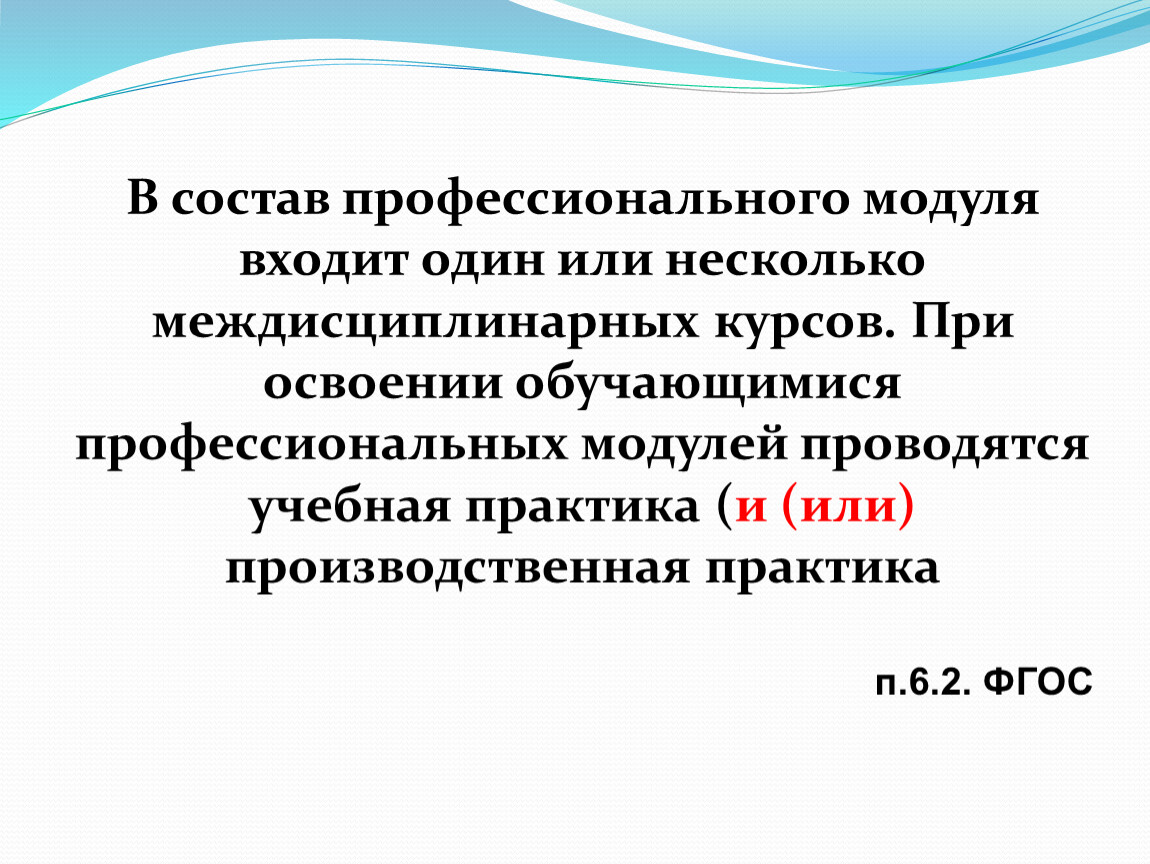 В состав профессионального модуля входит один или несколько междисциплинарных курсов. При освоении обучающимися профессиональных модулей проводятся учебная практика (и (или) производственная практика

п.6.2. ФГОС